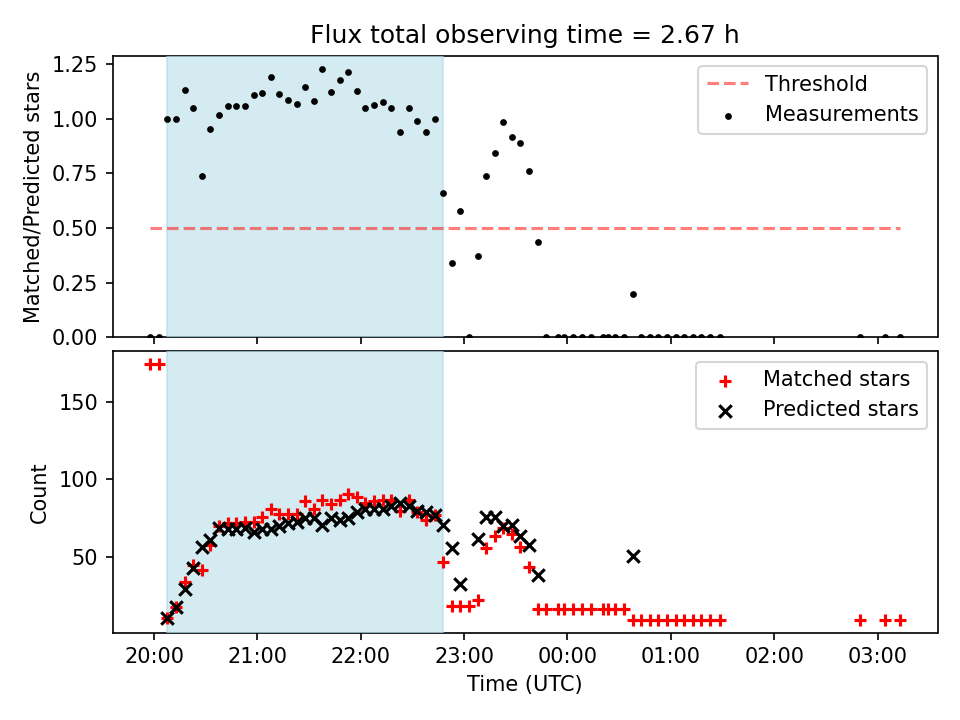 Flux total observing time = 2.67 h

Matched/Predicted stars

1.25
1.00
0.75
0.50
0.25
0.00

Threshold
Measurements

Count

150
100
50

Matched stars
Predicted stars

20:00
21:00
22:00
23:00
00:00
01:00
02:00
03:00

Time (UTC)